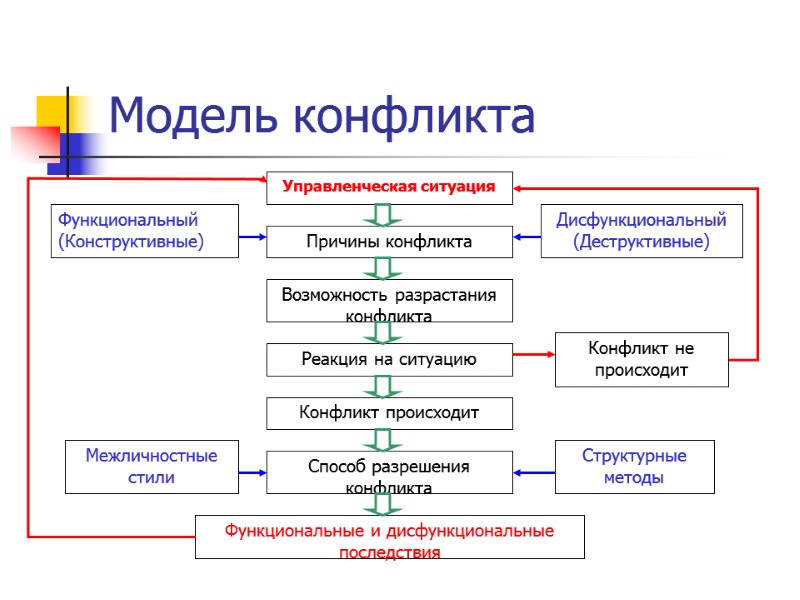 Модель конфликта

Управленческая ситуация

Функциональный (Конструктивные)

Причины конфликта

Дисфункциональный (Деструктивные)

Возможность разрастания конфликта

Реакция на ситуацию

Конфликт не происходит

Конфликт происходит

Межличностные стили

Способ разрешения конфликта

Структурные методы

Функциональные и дисфункциональные последствия